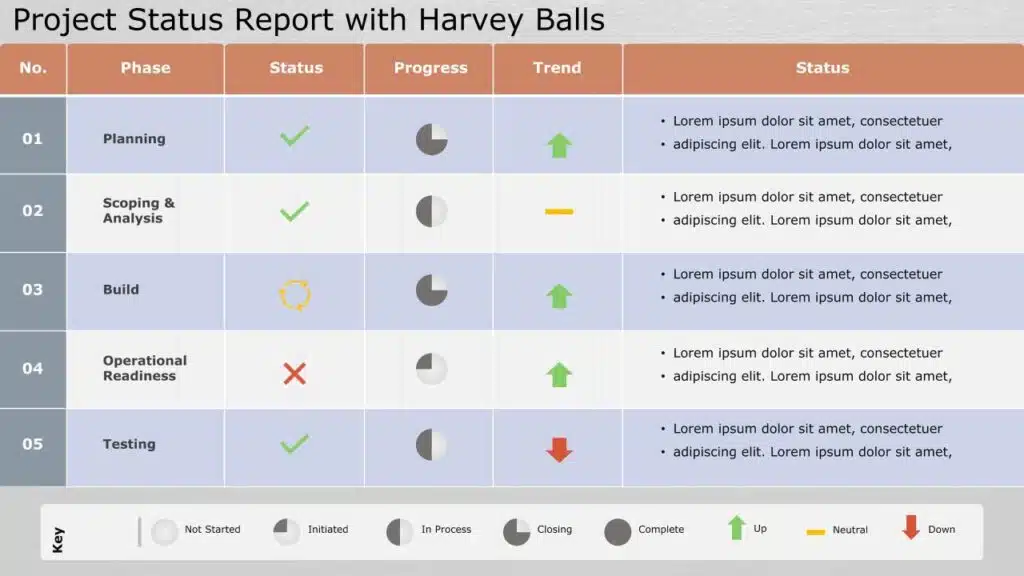 Project Status Report with Harvey Balls

| No. | Phase | Status | Progress | Trend | Status |
|---|---|---|---|---|---|
| 01 | Planning | | | | • Lorem ipsum dolor sit amet, consectetuer • adipiscing elit. Lorem ipsum dolor sit amet, |
| 02 | Scoping & Analysis | | | | • Lorem ipsum dolor sit amet, consectetuer • adipiscing elit. Lorem ipsum dolor sit amet, |
| 03 | Build | | | | • Lorem ipsum dolor sit amet, consectetuer • adipiscing elit. Lorem ipsum dolor sit amet, |
| 04 | Operational Readiness | | | | • Lorem ipsum dolor sit amet, consectetuer • adipiscing elit. Lorem ipsum dolor sit amet, |
| 05 | Testing | | | | • Lorem ipsum dolor sit amet, consectetuer • adipiscing elit. Lorem ipsum dolor sit amet, |

Key
Not Started
Initiated
In Process
Closing
Complete
Up
Neutral
Down